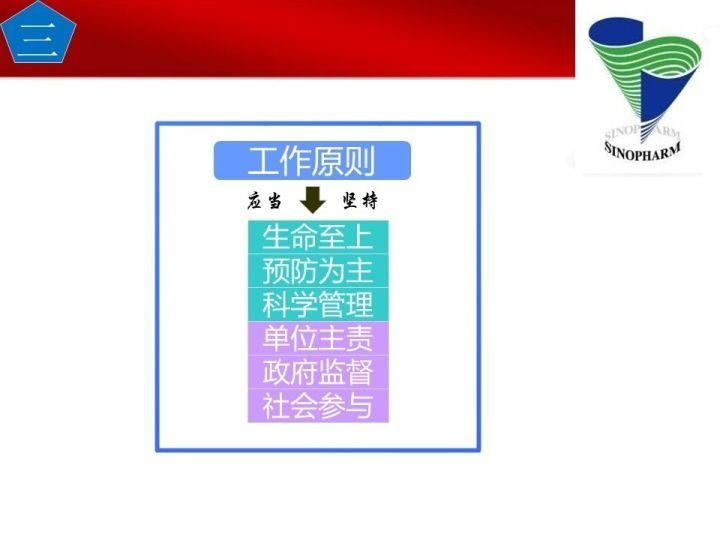 三

SINOPHARM
SINOPHARM

工作原则

应当 坚持

生命至上
预防为主
科学管理
单位主责
政府监督
社会参与